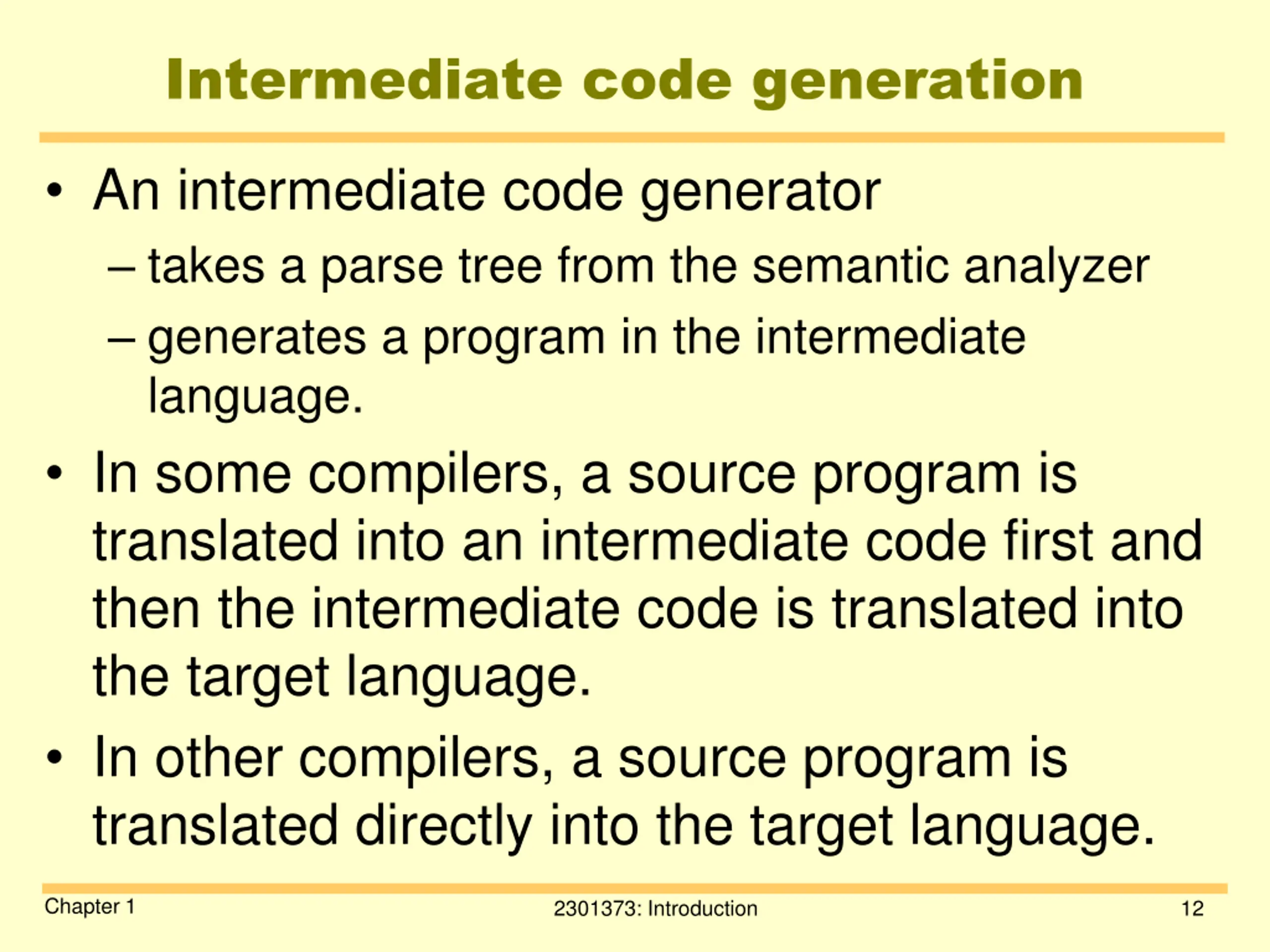 Intermediate code generation

• An intermediate code generator
– takes a parse tree from the semantic analyzer
– generates a program in the intermediate language.

• In some compilers, a source program is translated into an intermediate code first and then the intermediate code is translated into the target language.

• In other compilers, a source program is translated directly into the target language.

Chapter 1

2301373: Introduction

12